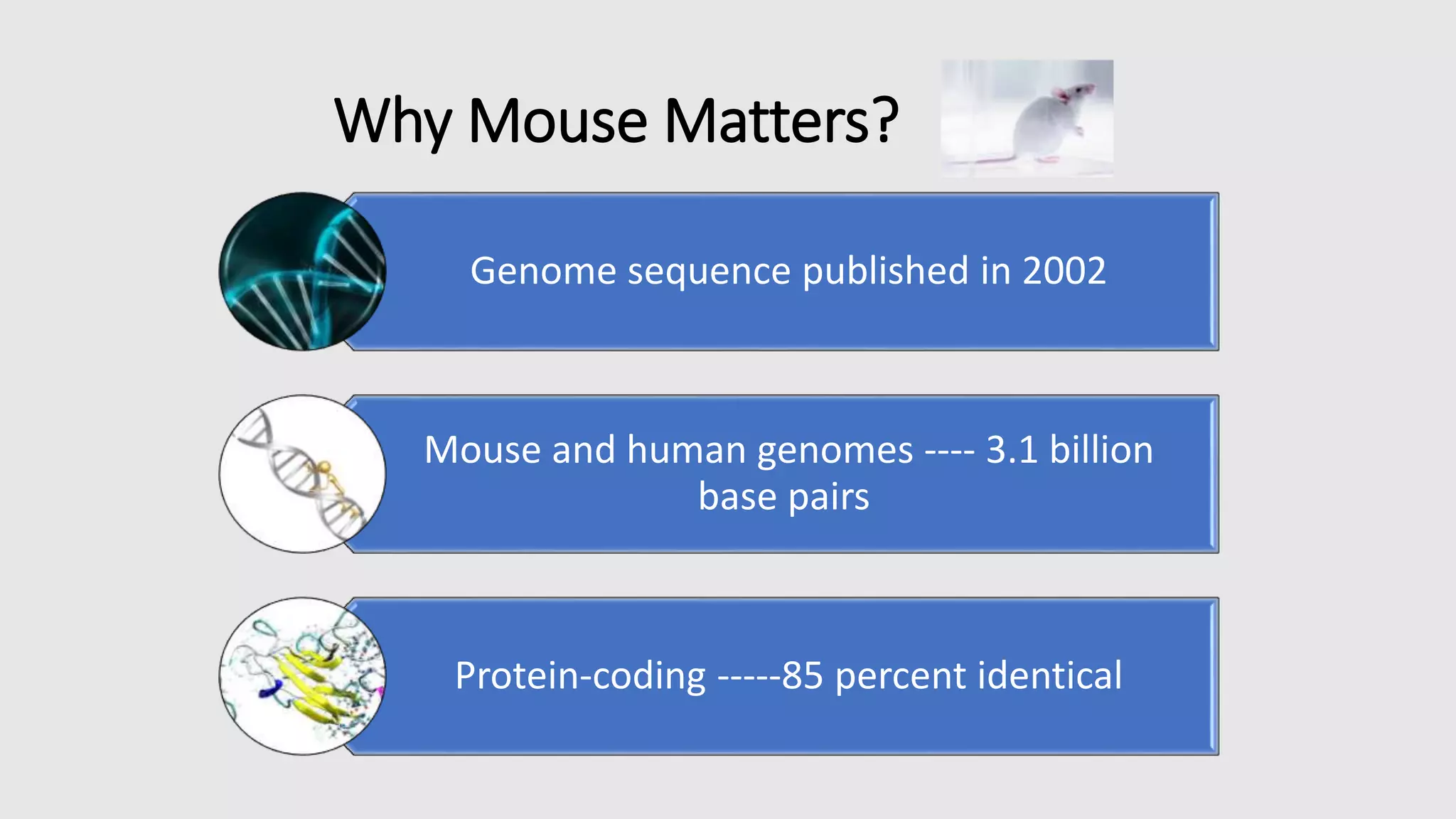 Why Mouse Matters?

Genome sequence published in 2002

Mouse and human genomes ---- 3.1 billion base pairs

Protein-coding -----85 percent identical